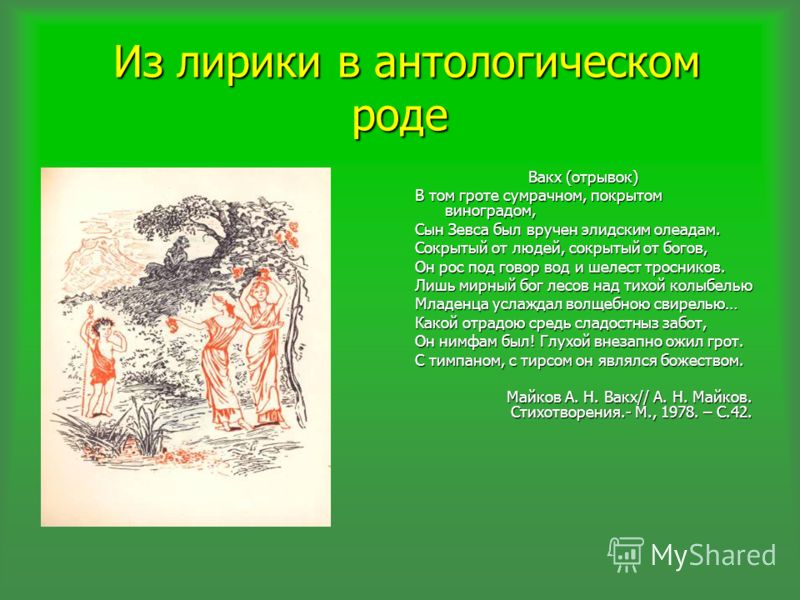 Из лирики в антологическом роде

Вакх (отрывок)
В том гроте сумрачном, покрытом виноградом,
Сын Зевса был вручен элидским олеадам.
Сокрытый от людей, сокрытый от богов,
Он рос под говор вод и шелест тросников.
Лишь мирный бог лесов над тихой колыбелью
Младенца услаждал волщебною свирелью…
Какой отрадою средь сладостныз забот,
Он нимфам был! Глухой внезапно ожил грот.
С тимпаном, с тирсом он являлся божеством.

Майков А. Н. Вакх// А. Н. Майков. Стихотворения.- М., 1978. – С.42.

MyShared